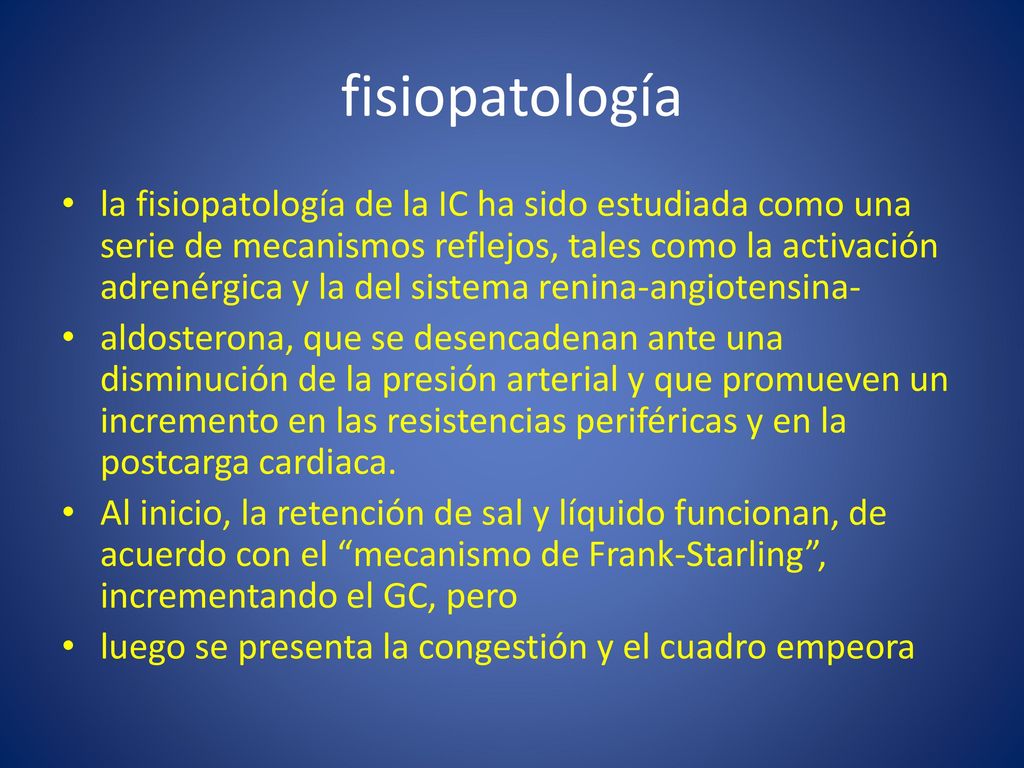 fisiopatología

• la fisiopatología de la IC ha sido estudiada como una serie de mecanismos reflejos, tales como la activación adrenérgica y la del sistema renina-angiotensina-
• aldosterona, que se desencadenan ante una disminución de la presión arterial y que promueven un incremento en las resistencias periféricas y en la postcarga cardiaca.
• Al inicio, la retención de sal y líquido funcionan, de acuerdo con el “mecanismo de Frank-Starling”, incrementando el GC, pero
• luego se presenta la congestión y el cuadro empeora